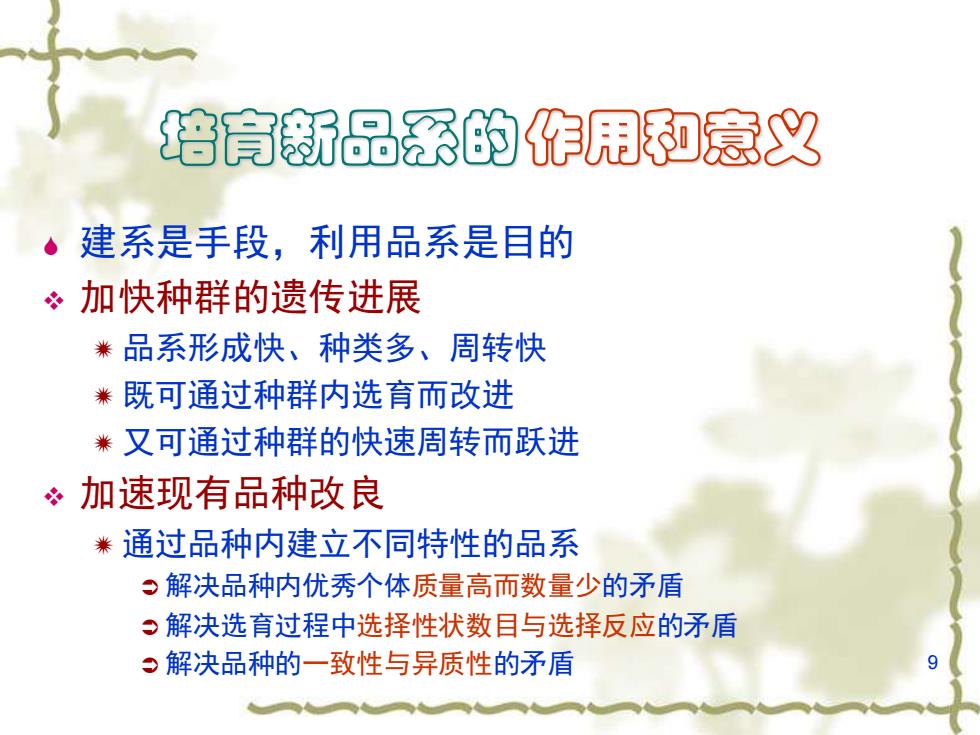 培育新品系的作用和意义

建系是手段，利用品系是目的

加快种群的遗传进展

品系形成快、种类多、周转快

既可通过种群内选育而改进

又可通过种群的快速周转而跃进

加速现有品种改良

通过品种内建立不同特性的品系

解决品种内优秀个体质量高而数量少的矛盾

解决选育过程中选择性状数目与选择反应的矛盾

解决品种的一致性与异质性的矛盾

9